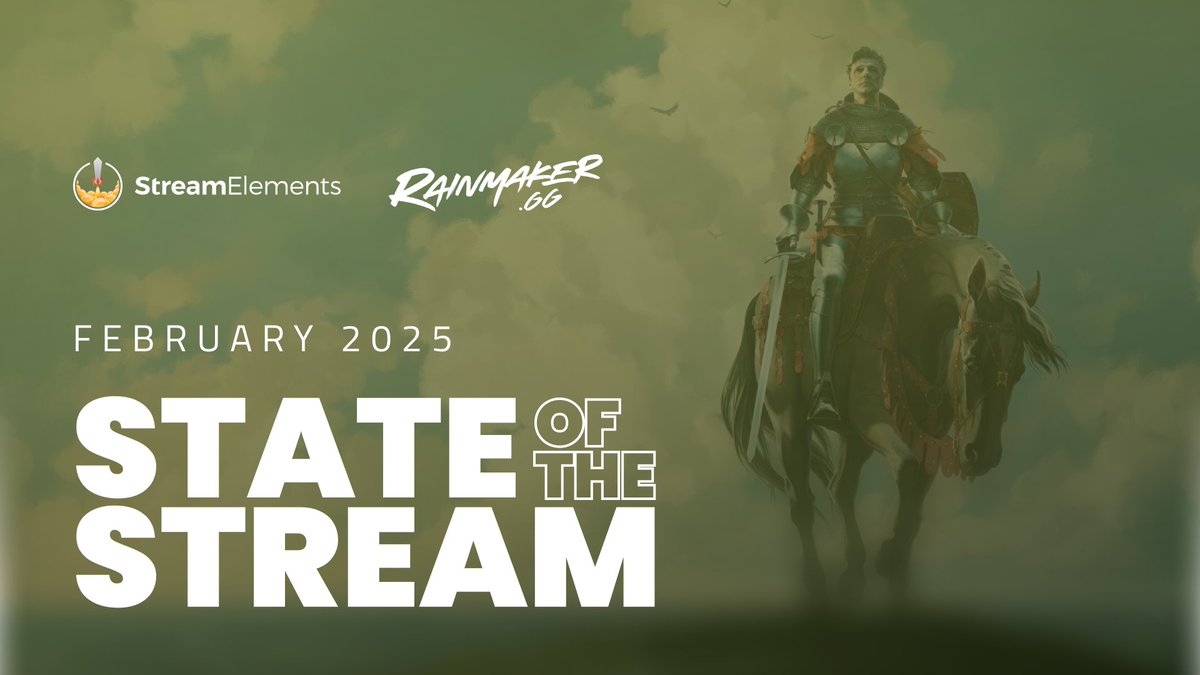 StreamElements

RAINMAKER .GG

FEBRUARY 2025

STATE OF THE STREAM